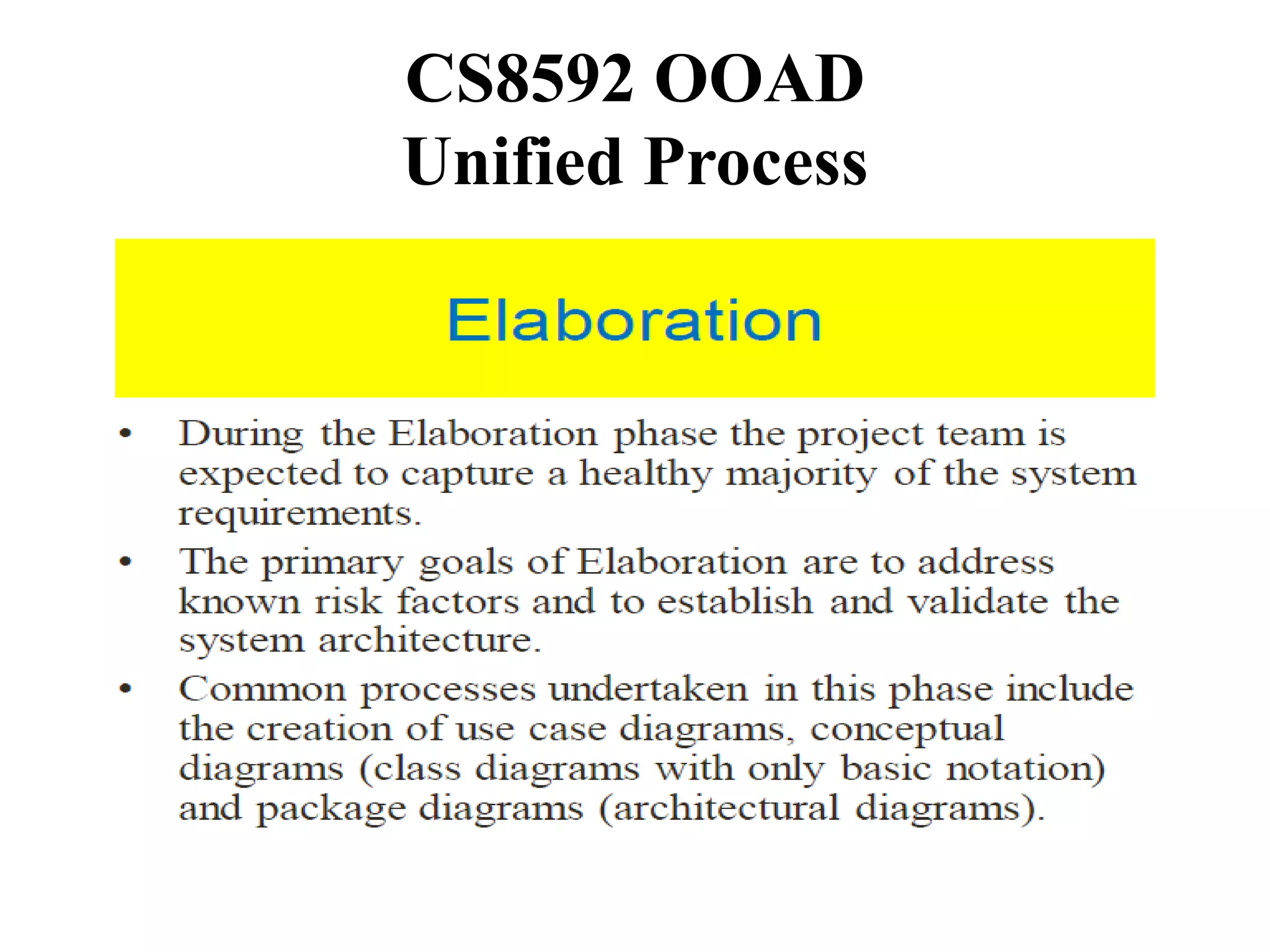 CS8592 OOAD
Unified Process

Elaboration

• During the Elaboration phase the project team is expected to capture a healthy majority of the system requirements.
• The primary goals of Elaboration are to address known risk factors and to establish and validate the system architecture.
• Common processes undertaken in this phase include the creation of use case diagrams, conceptual diagrams (class diagrams with only basic notation) and package diagrams (architectural diagrams).